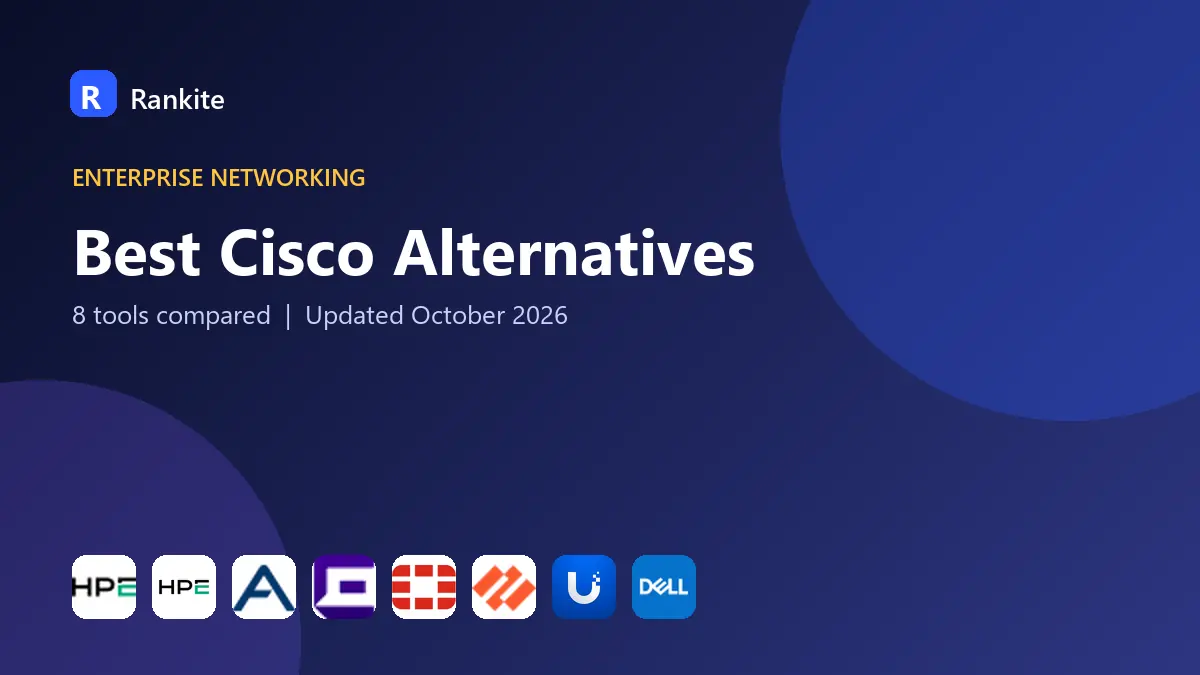 R Rankite

ENTERPRISE NETWORKING

Best Cisco Alternatives

8 tools compared | Updated October 2026

HPE HPE DELL